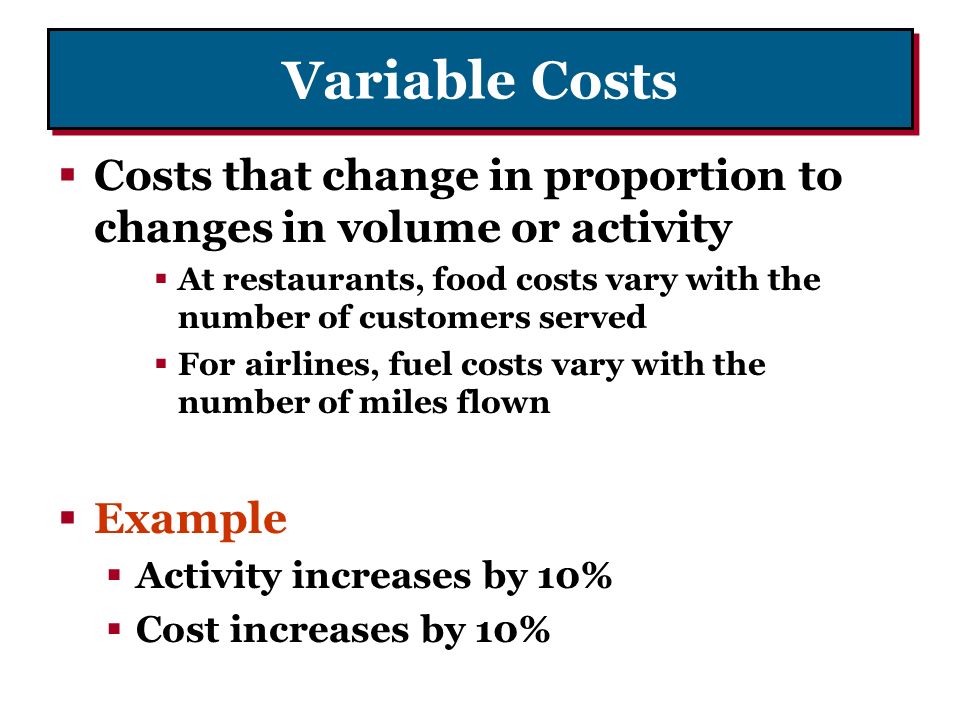 Variable Costs

▪ Costs that change in proportion to changes in volume or activity

▪ At restaurants, food costs vary with the number of customers served

▪ For airlines, fuel costs vary with the number of miles flown

▪ Example

▪ Activity increases by 10%

▪ Cost increases by 10%